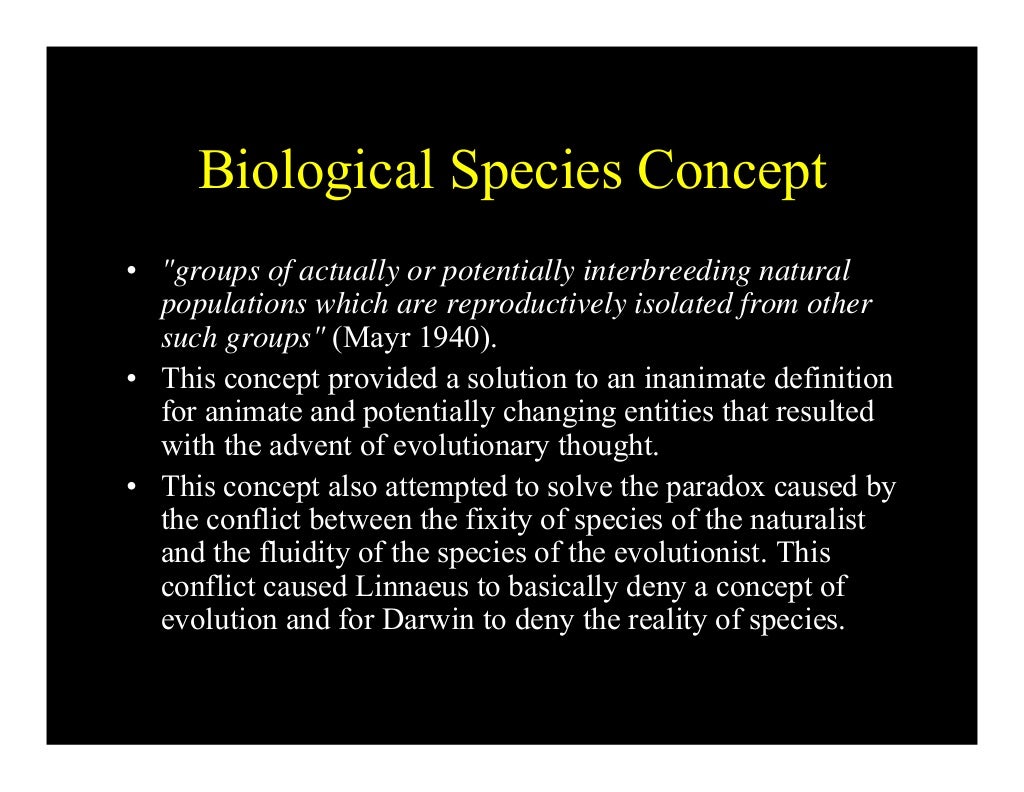 Biological Species Concept

• "groups of actually or potentially interbreeding natural populations which are reproductively isolated from other such groups" (Mayr 1940).

• This concept provided a solution to an inanimate definition for animate and potentially changing entities that resulted with the advent of evolutionary thought.

• This concept also attempted to solve the paradox caused by the conflict between the fixity of species of the naturalist and the fluidity of the species of the evolutionist. This conflict caused Linnaeus to basically deny a concept of evolution and for Darwin to deny the reality of species.